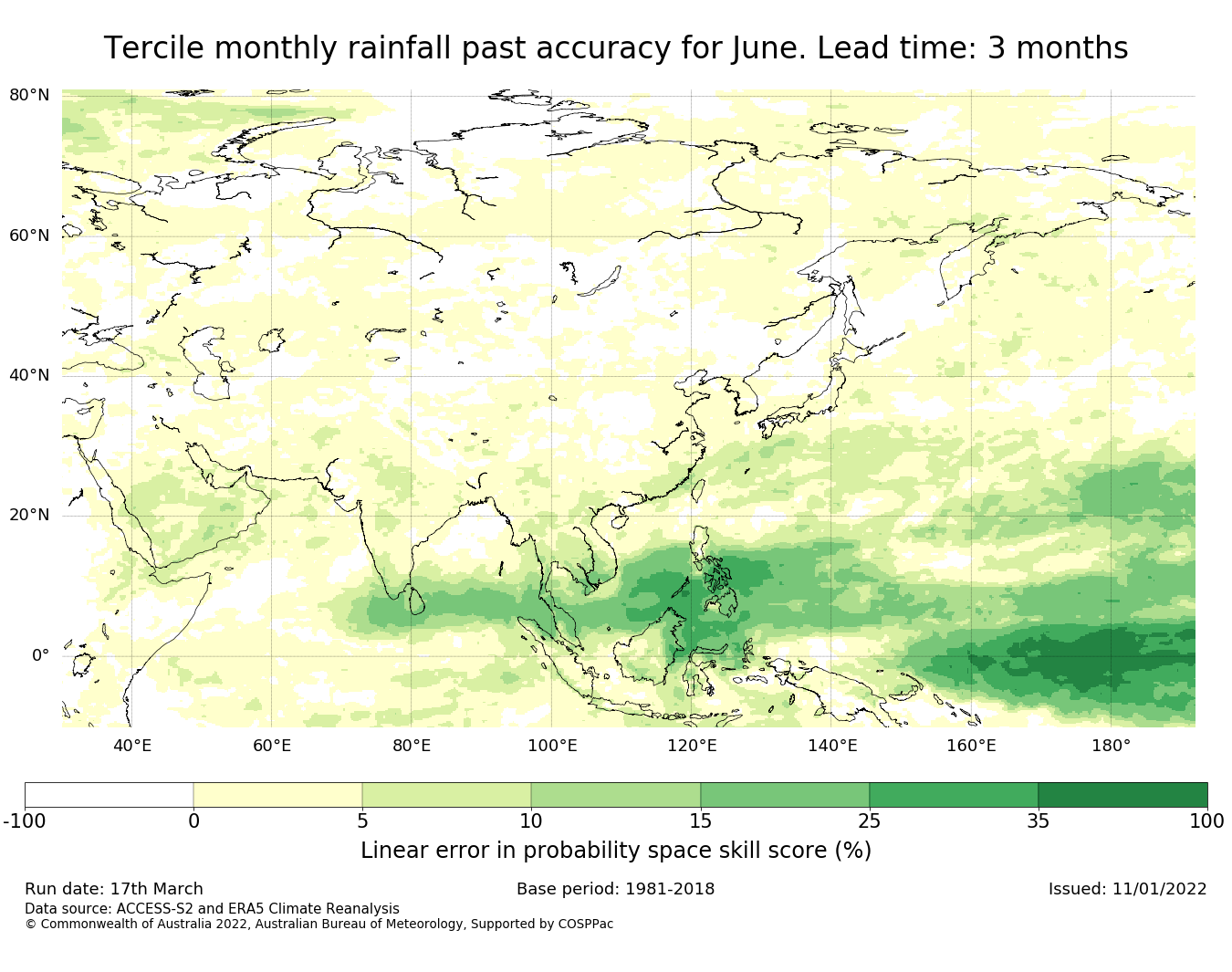 Tercile monthly rainfall past accuracy for June. Lead time: 3 months

80°N
60°N
40°N
20°N
0°

40°E 60°E 80°E 100°E 120°E 140°E 160°E 180°

-100 0 5 10 15 25 35 100

Linear error in probability space skill score (%)

Run date: 17th March
Base period: 1981-2018
Issued: 11/01/2022
Data source: ACCESS-S2 and ERA5 Climate Reanalysis
© Commonwealth of Australia 2022, Australian Bureau of Meteorology, Supported by COSPPac